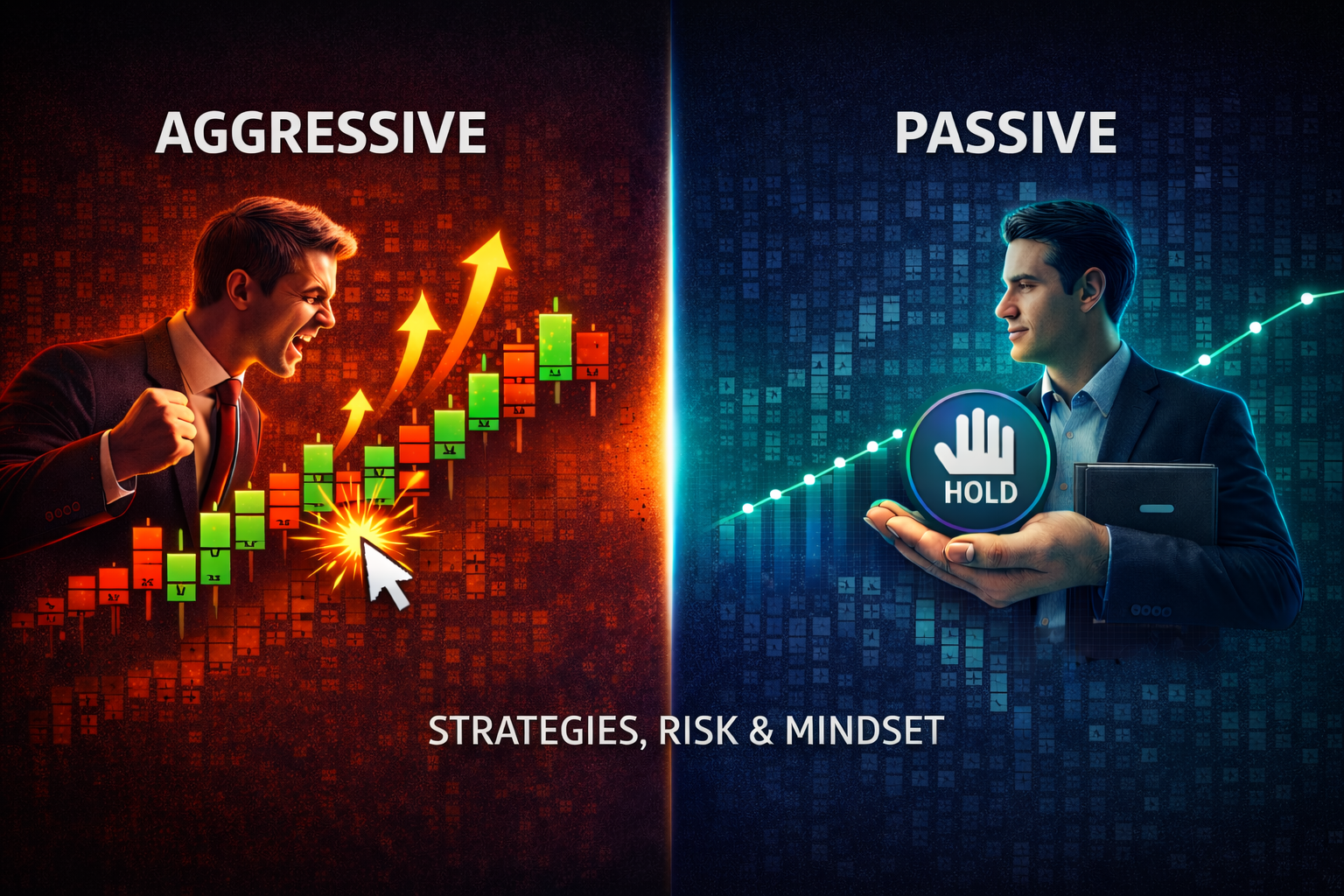 AGGRESSIVE

PASSIVE

HOLD

STRATEGIES, RISK & MINDSET